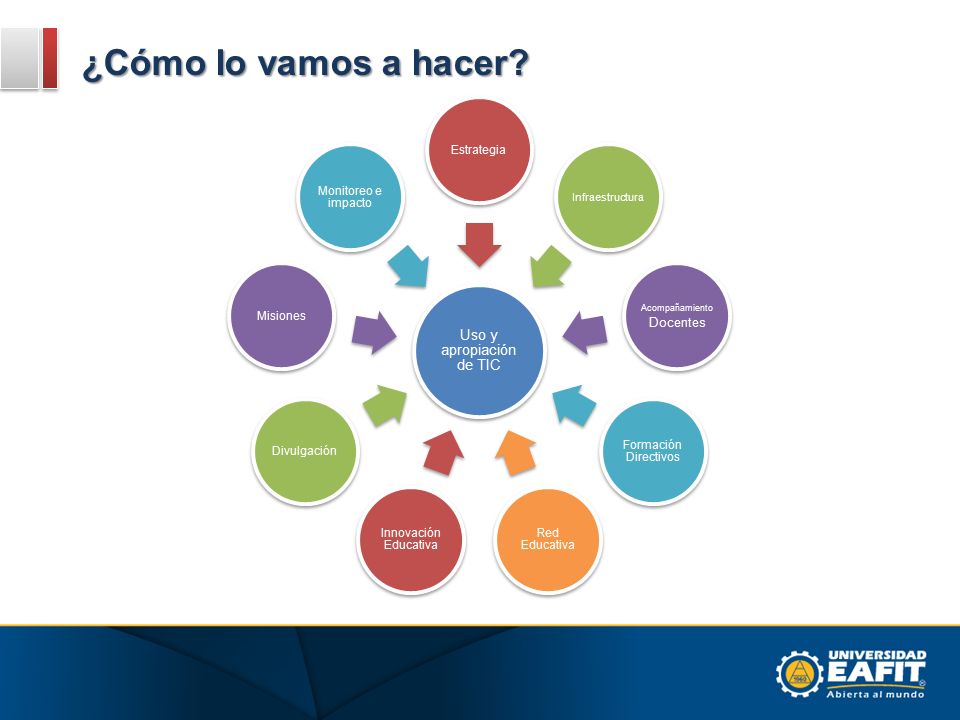 ¿Cómo lo vamos a hacer?

Estrategia

Infraestructura

Acompañamiento Docentes

Formación Directivos

Red Educativa

Innovación Educativa

Divulgación

Misiones

Monitoreo e impacto

Uso y apropiación de TIC

UNIVERSIDAD EAFIT®
Abierta al mundo